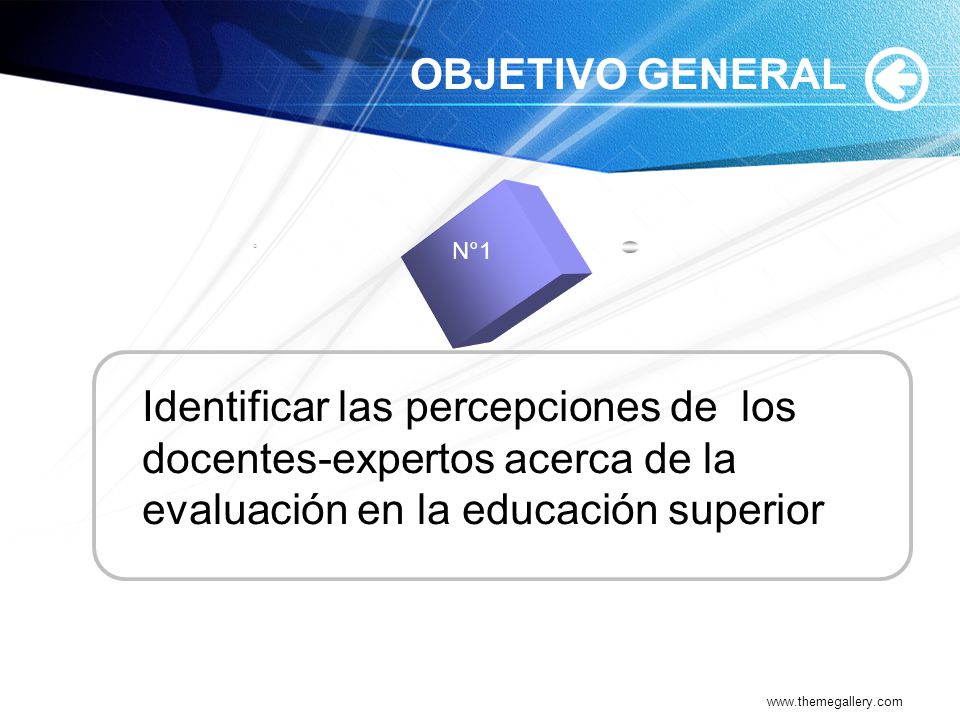 OBJETIVO GENERAL

Nº1

Identificar las percepciones de los docentes-expertos acerca de la evaluación en la educación superior

www.themegallery.com